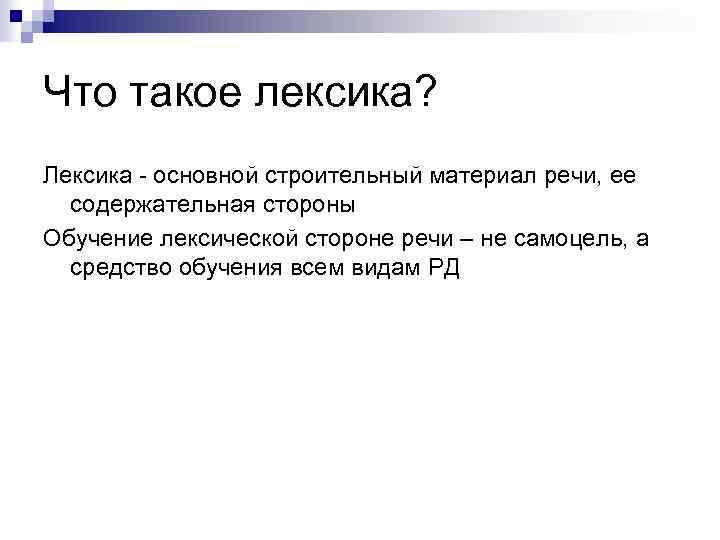 Что такое лексика?

Лексика - основной строительный материал речи, ее содержательная стороны

Обучение лексической стороне речи – не самоцель, а средство обучения всем видам РД